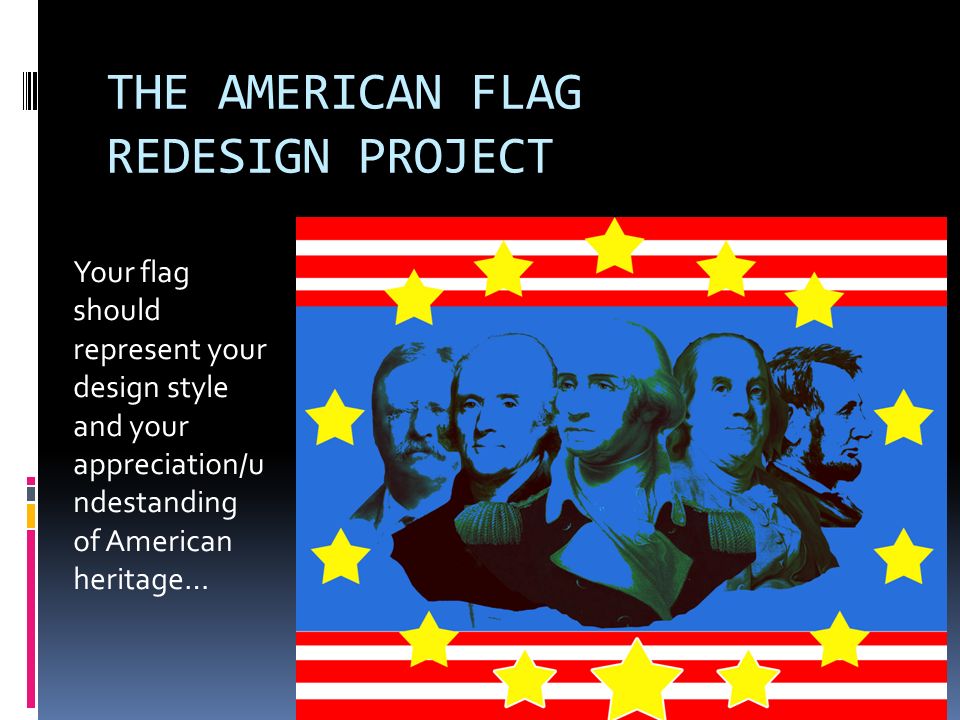 THE AMERICAN FLAG REDESIGN PROJECT

Your flag should represent your design style and your appreciation/undestanding of American heritage…